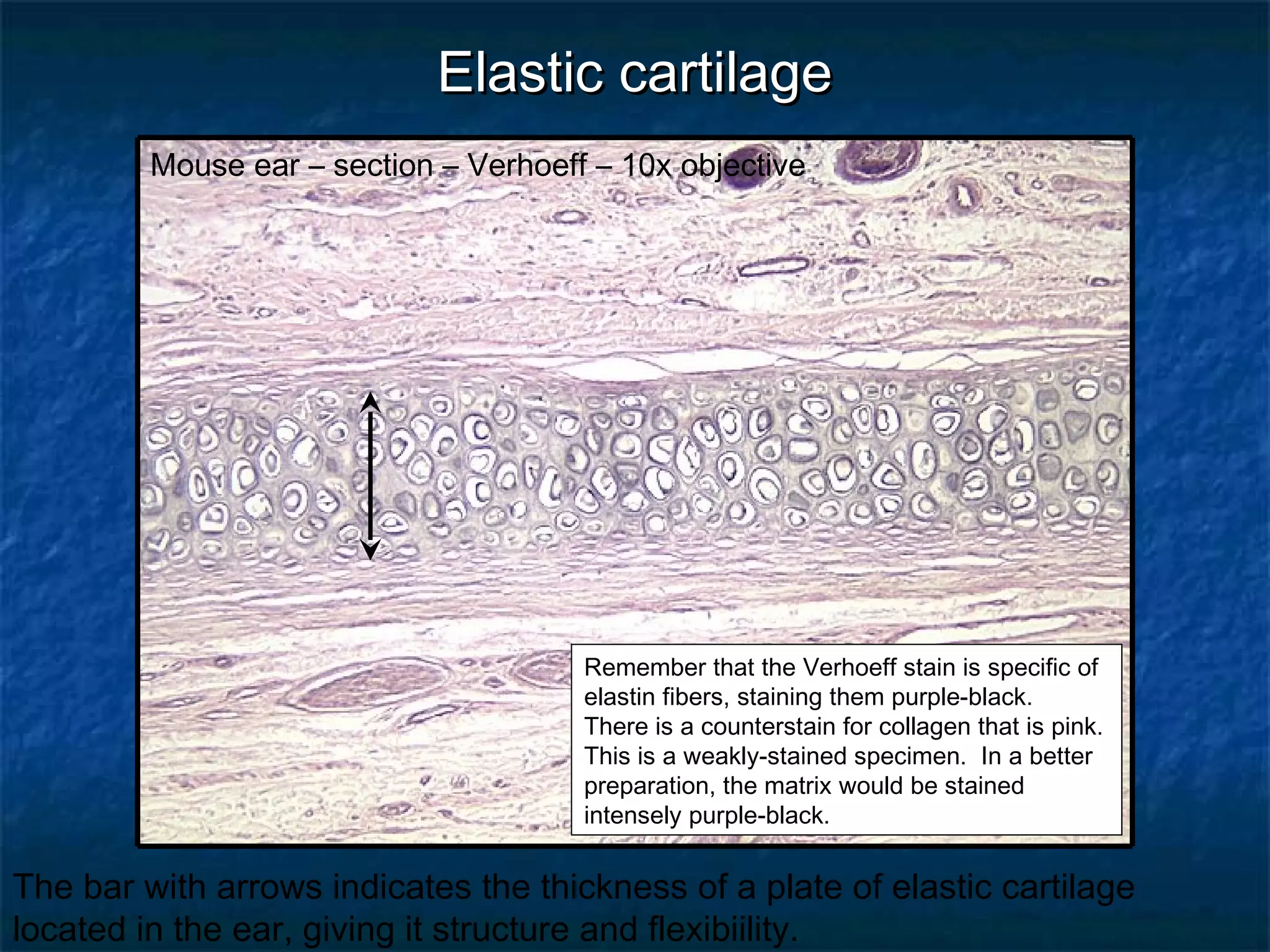 Elastic cartilage

Mouse ear – section – Verhoeff – 10x objective

Remember that the Verhoeff stain is specific of elastin fibers, staining them purple-black. There is a counterstain for collagen that is pink. This is a weakly-stained specimen. In a better preparation, the matrix would be stained intensely purple-black.

The bar with arrows indicates the thickness of a plate of elastic cartilage located in the ear, giving it structure and flexibiility.